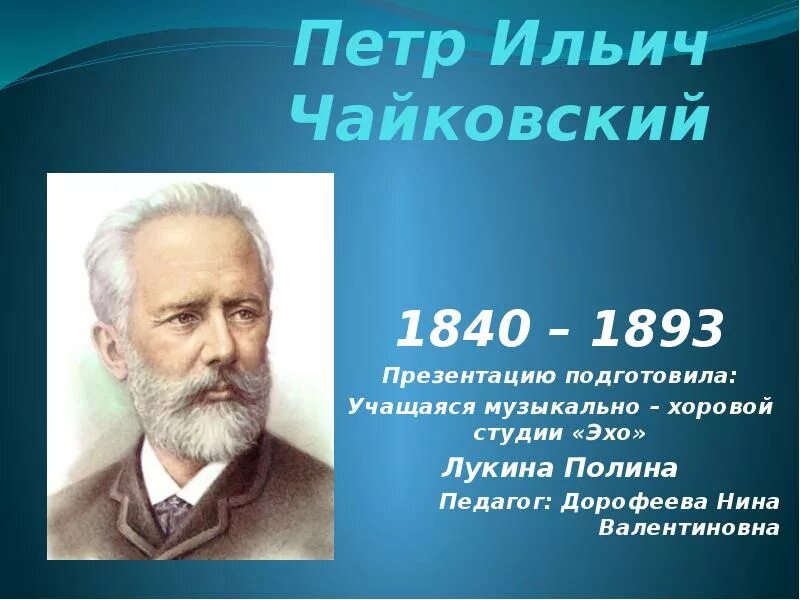 Петр Ильич Чайковский

1840 – 1893

Презентацию подготовила:
Учащаяся музыкально – хоровой студии «Эхо»
Лукина Полина
Педагог: Дорофеева Нина Валентиновна